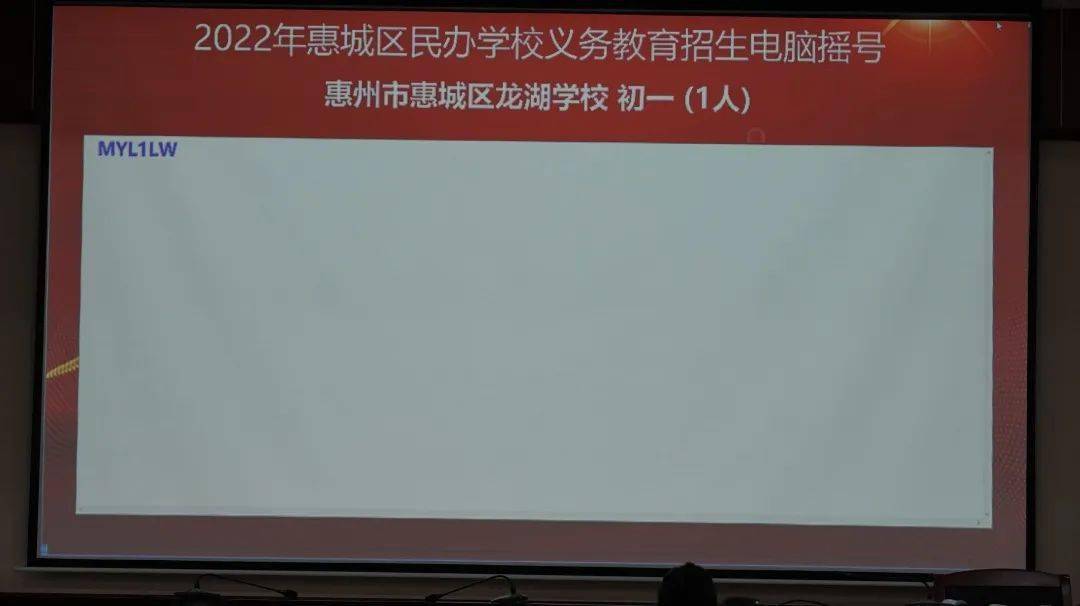 2022年惠城区民办学校义务教育招生电脑摇号

惠州市惠城区龙湖学校 初一 (1人)

MYL1LW